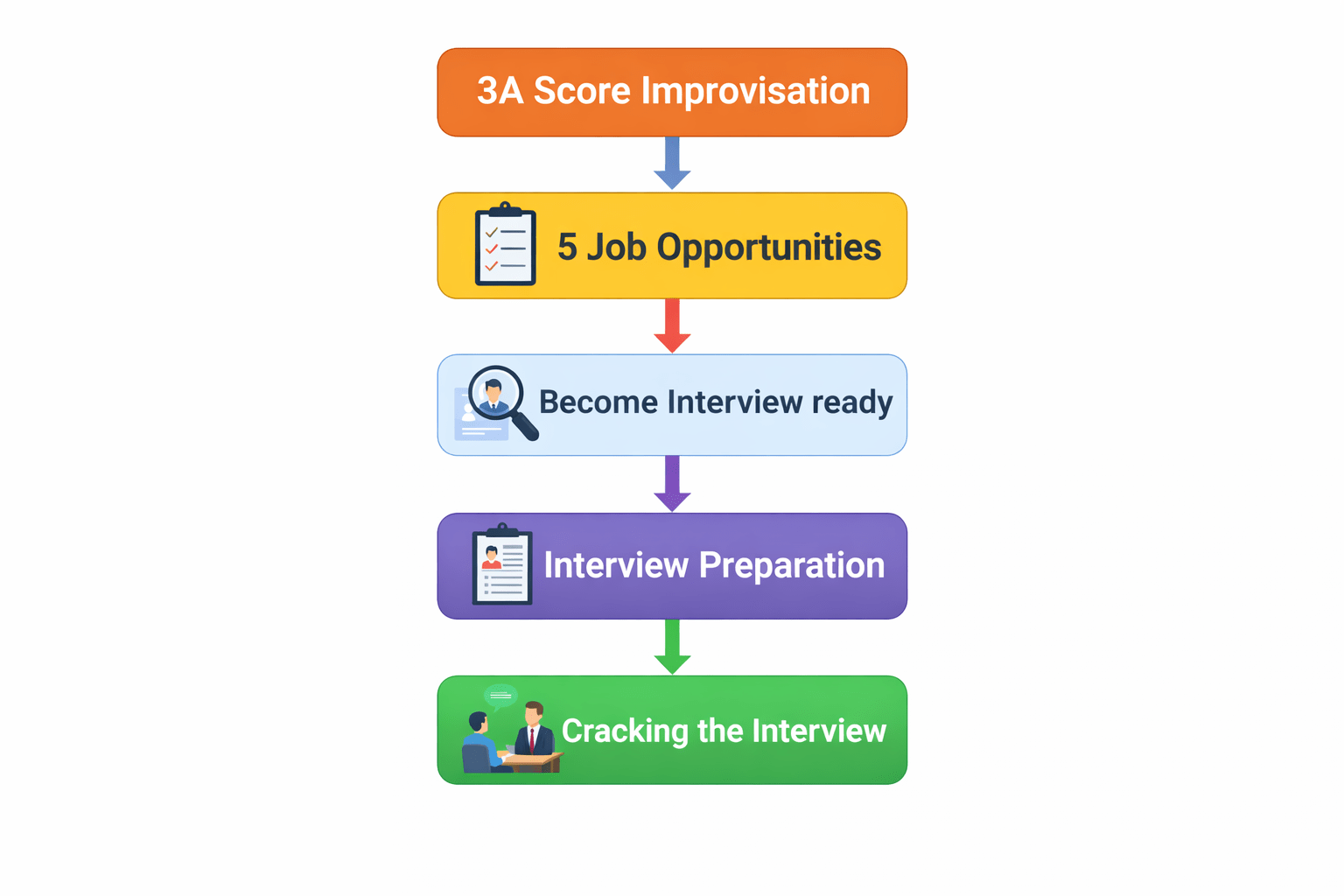 3A Score Improvisation

5 Job Opportunities

Become Interview ready

Interview Preparation

Cracking the Interview